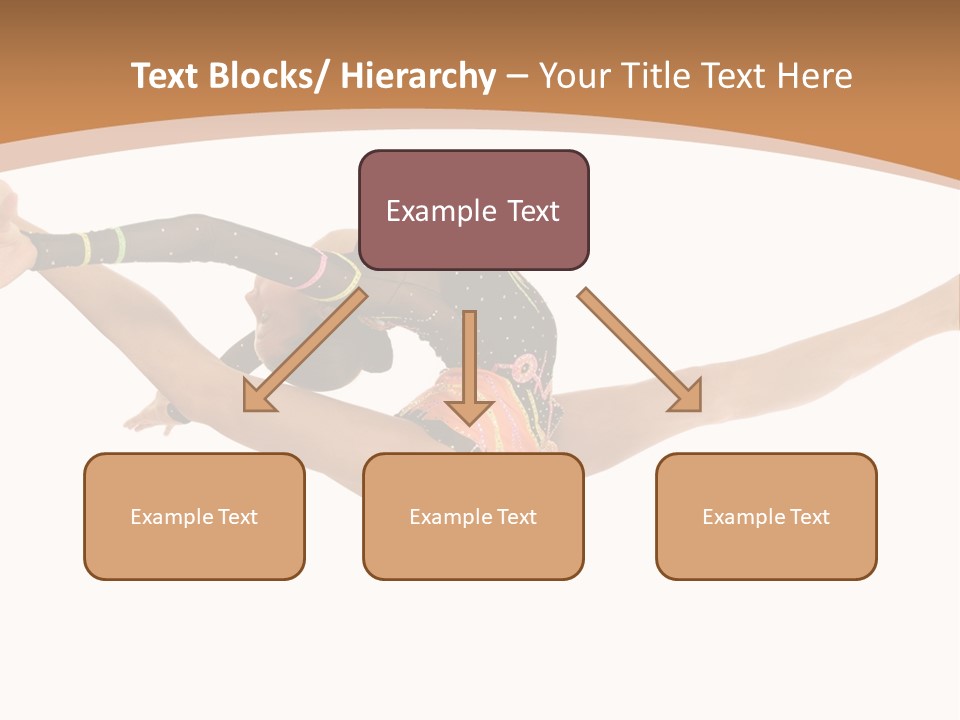 Text Blocks/ Hierarchy – Your Title Text Here

Example Text

Example Text

Example Text

Example Text